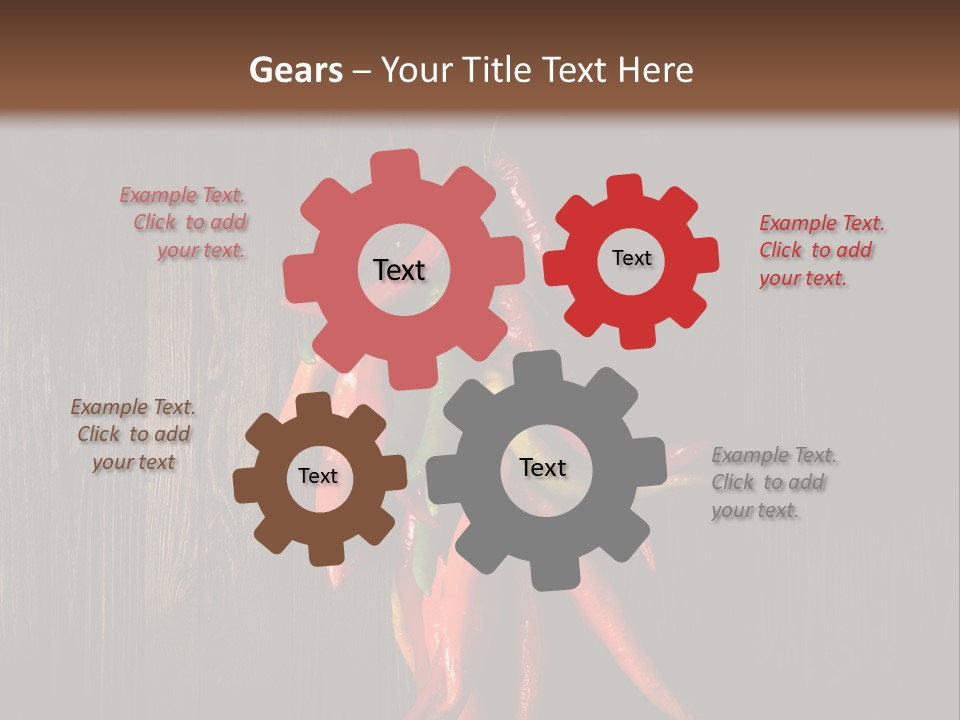 Gears – Your Title Text Here

Example Text. Click to add your text.

Text

Text

Example Text. Click to add your text.

Example Text. Click to add your text

Text

Text

Example Text. Click to add your text.